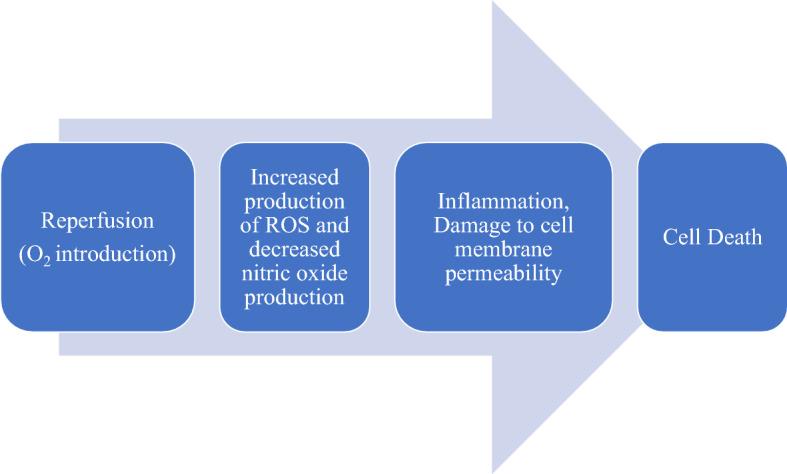 Reperfusion ($O_2$ introduction)

Increased production of ROS and decreased nitric oxide production

Inflammation, Damage to cell membrane permeability

Cell Death